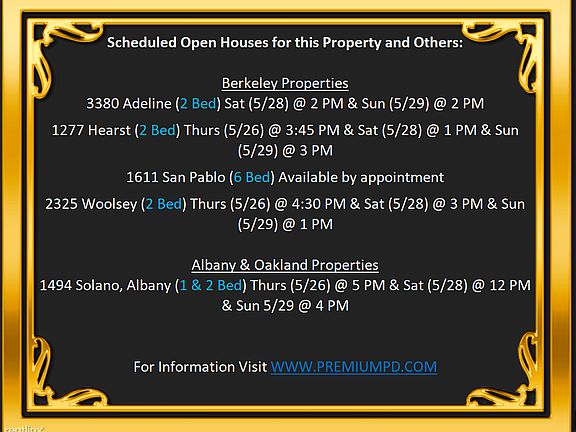 Scheduled Open Houses for this Property and Others:

Berkeley Properties
3380 Adeline (2 Bed) Sat (5/28) @ 2 PM & Sun (5/29) @ 2 PM

1277 Hearst (2 Bed) Thurs (5/26) @ 3:45 PM & Sat (5/28) @ 1 PM & Sun (5/29) @ 3 PM

1611 San Pablo (6 Bed) Available by appointment

2325 Woolsey (2 Bed) Thurs (5/26) @ 4:30 PM & Sat (5/28) @ 3 PM & Sun (5/29) @ 1 PM

Albany & Oakland Properties
1494 Solano, Albany (1 & 2 Bed) Thurs (5/26) @ 5 PM & Sat (5/28) @ 12 PM & Sun 5/29 @ 4 PM

For Information Visit WWW.PREMIUMPD.COM

rentlinx